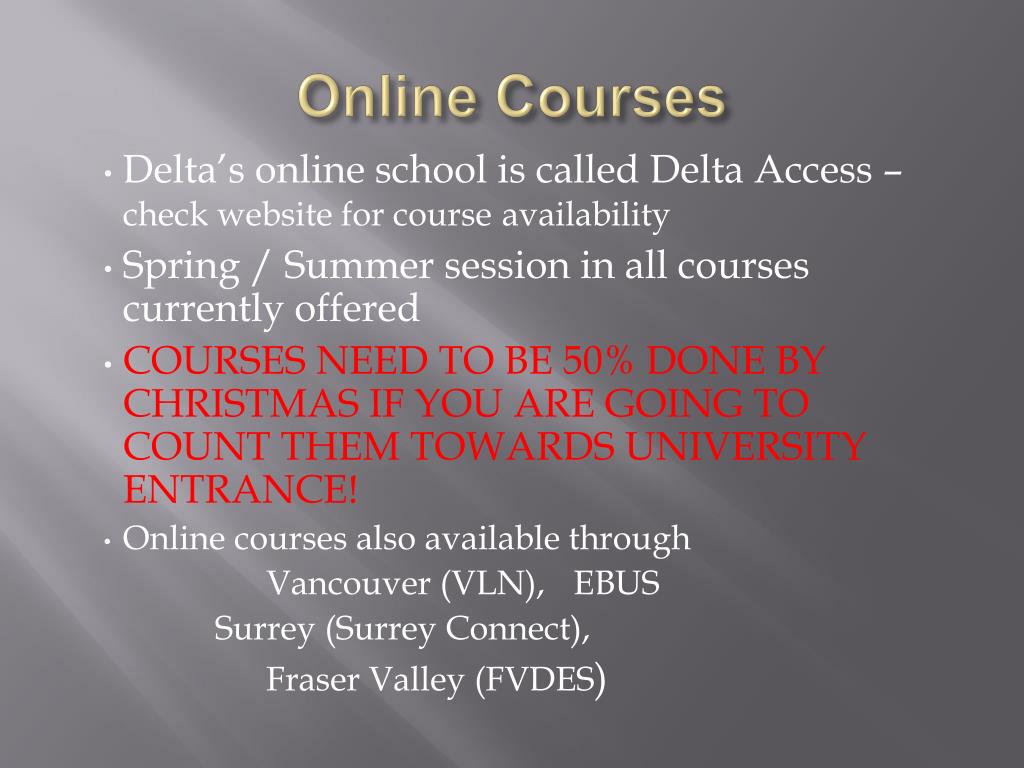 Online Courses

• Delta's online school is called Delta Access – check website for course availability

• Spring / Summer session in all courses currently offered

• COURSES NEED TO BE 50% DONE BY CHRISTMAS IF YOU ARE GOING TO COUNT THEM TOWARDS UNIVERSITY ENTRANCE!

• Online courses also available through

Vancouver (VLN), EBUS

Surrey (Surrey Connect),

Fraser Valley (FVDES)